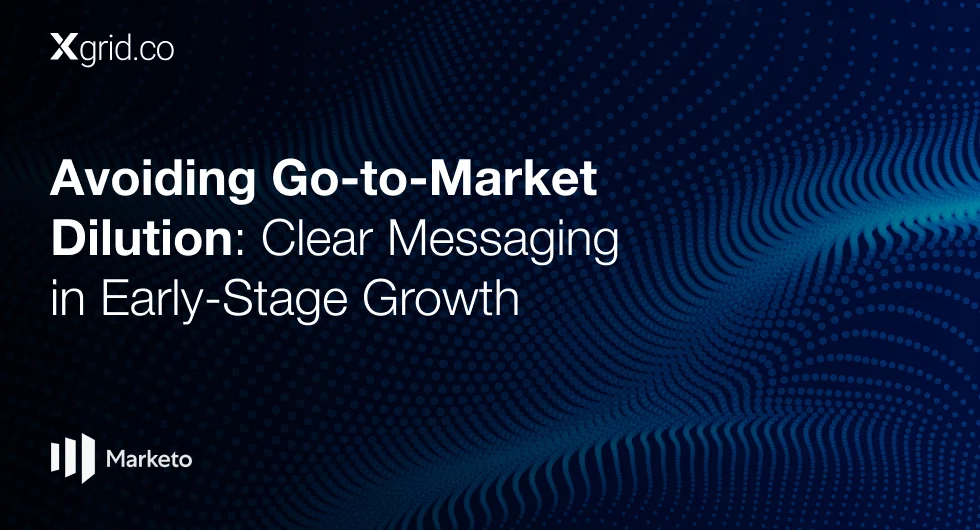 Xgrid.co

Avoiding Go-to-Market Dilution: Clear Messaging in Early-Stage Growth

Marketo